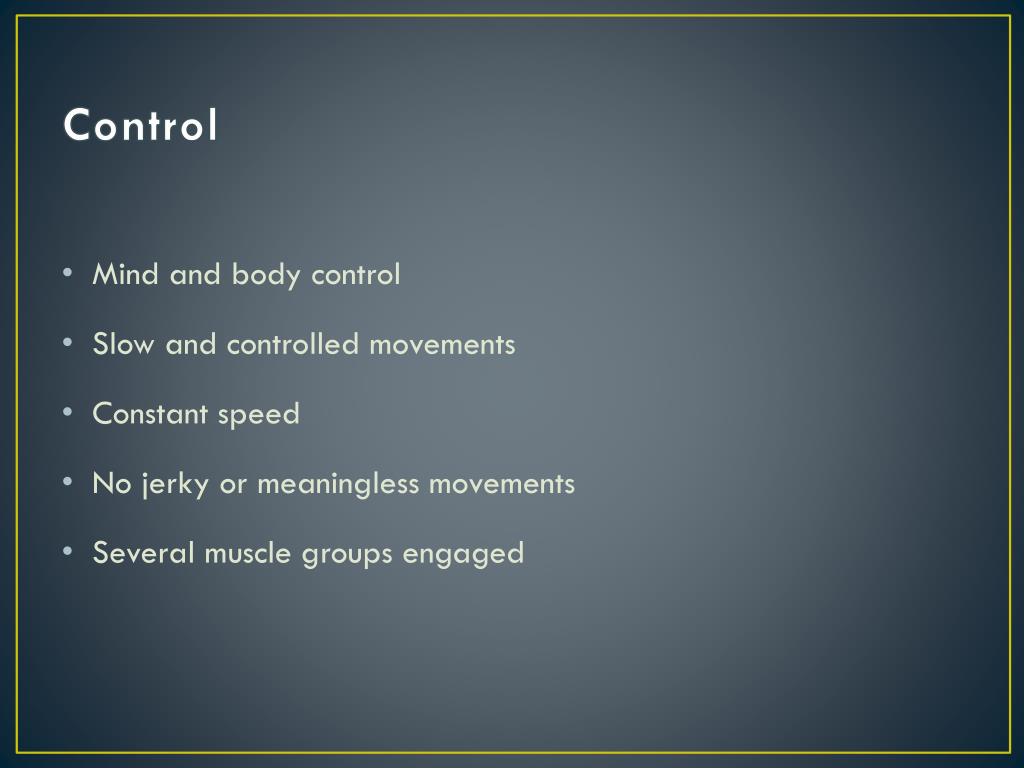 Control

• Mind and body control
• Slow and controlled movements
• Constant speed
• No jerky or meaningless movements
• Several muscle groups engaged